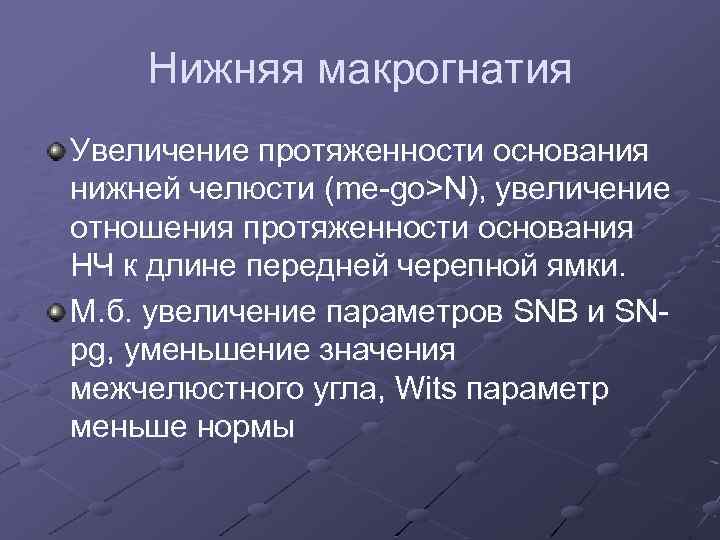 Нижняя макрогнатия

Увеличение протяженности основания нижней челюсти (me-go>N), увеличение отношения протяженности основания НЧ к длине передней черепной ямки.

М.б. увеличение параметров SNB и SN-pg, уменьшение значения межчелюстного угла, Wits параметр меньше нормы